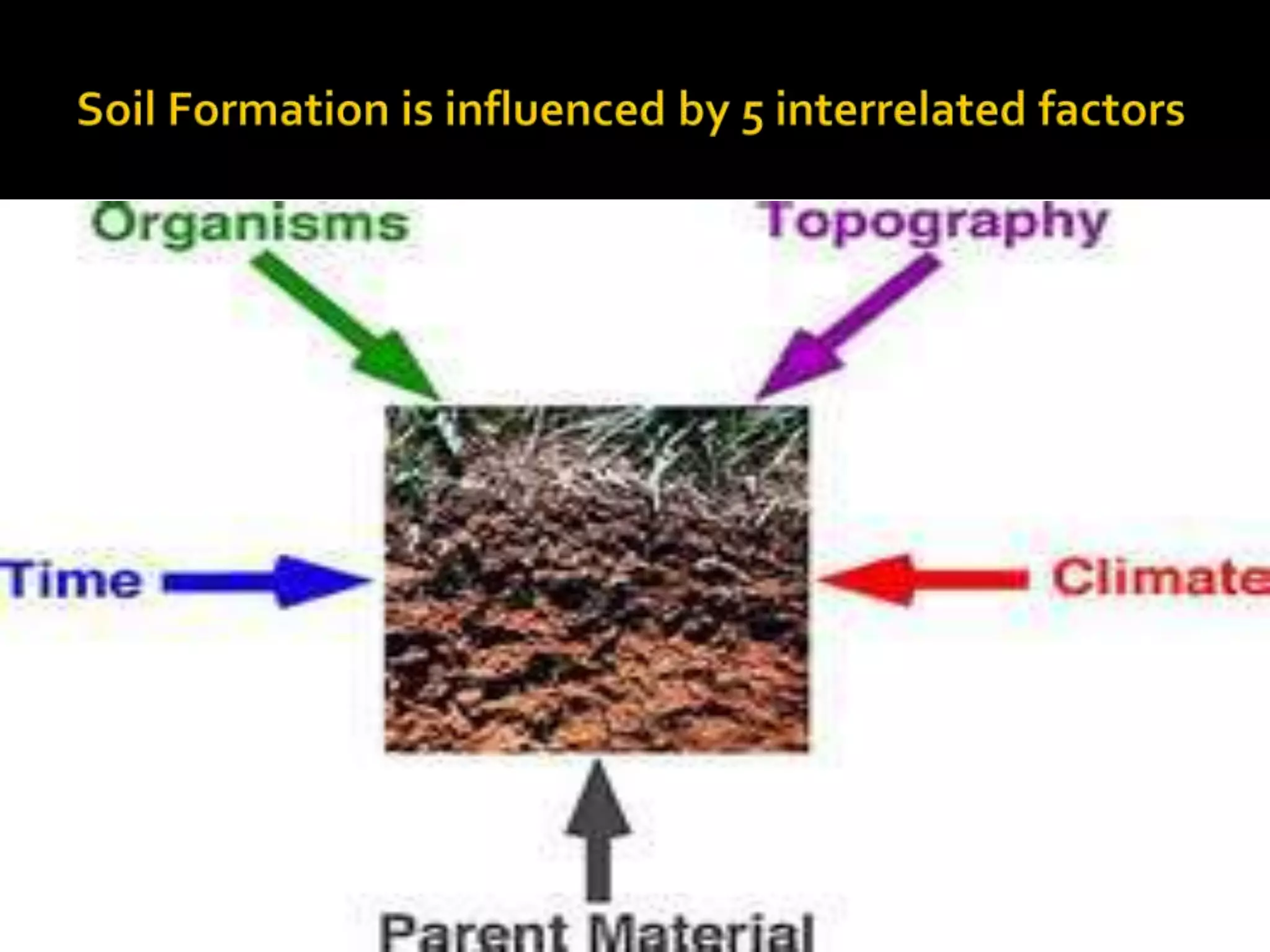 Soil Formation is influenced by 5 interrelated factors

Organisms

Topography

Time

Climate

Parent Material